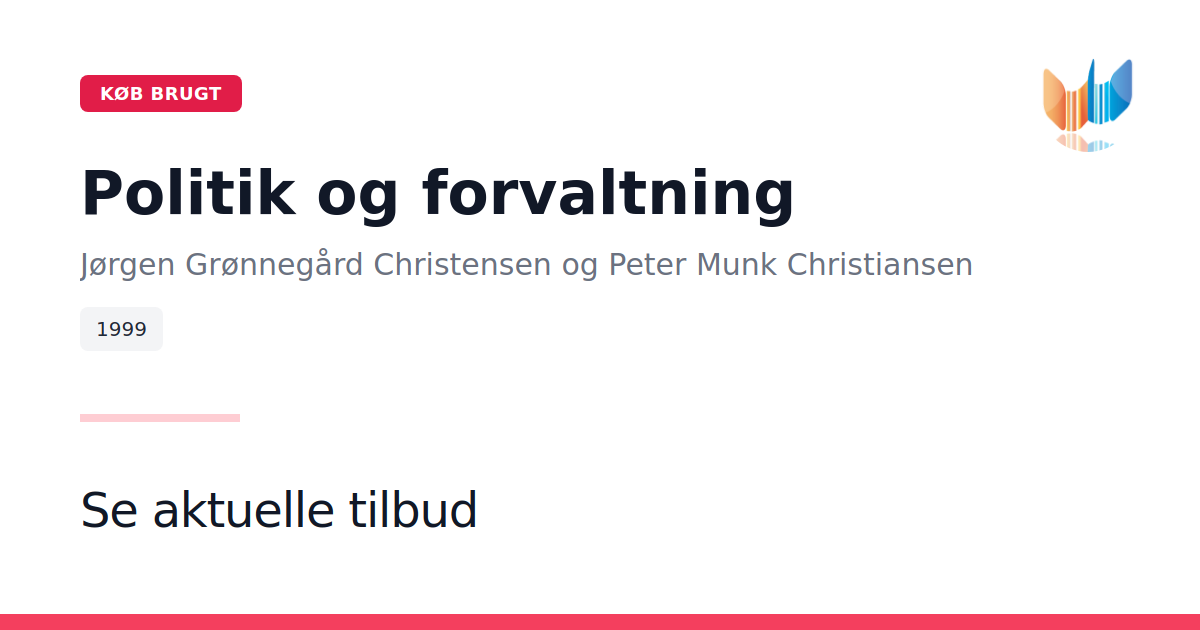 KØB BRUGT

Politik og forvaltning

Jørgen Grønnegård Christensen og Peter Munk Christiansen

1999

Se aktuelle tilbud